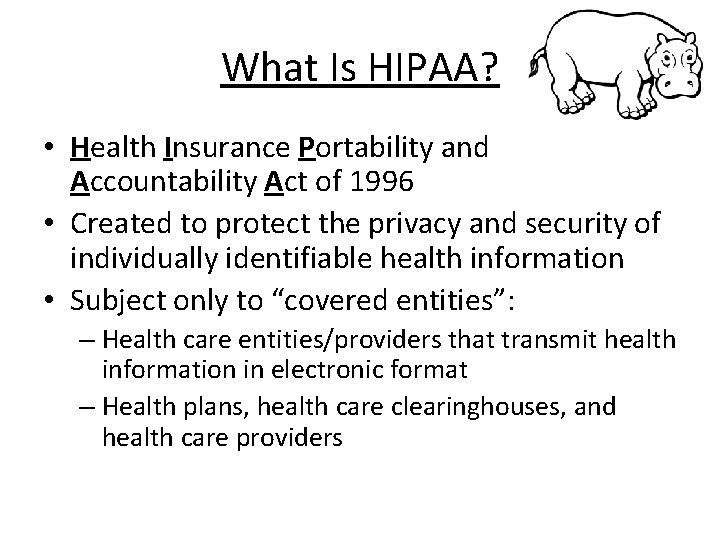 What Is HIPAA?

• Health Insurance Portability and Accountability Act of 1996
• Created to protect the privacy and security of individually identifiable health information
• Subject only to “covered entities”:
– Health care entities/providers that transmit health information in electronic format
– Health plans, health care clearinghouses, and health care providers